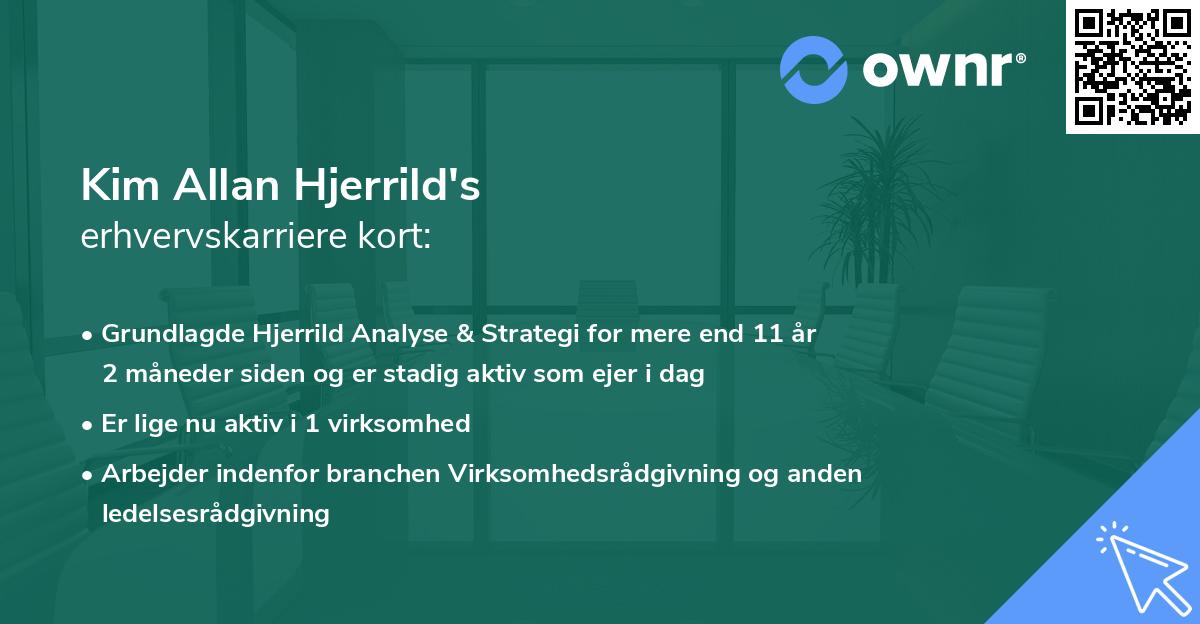 ownr®

Kim Allan Hjerrild's
erhvervskarriere kort:

• Grundlagde Hjerrild Analyse & Strategi for mere end 11 år 2 måneder siden og er stadig aktiv som ejer i dag

• Er lige nu aktiv i 1 virksomhed

• Arbejder indenfor branchen Virksomhedsrådgivning og anden ledelsesrådgivning